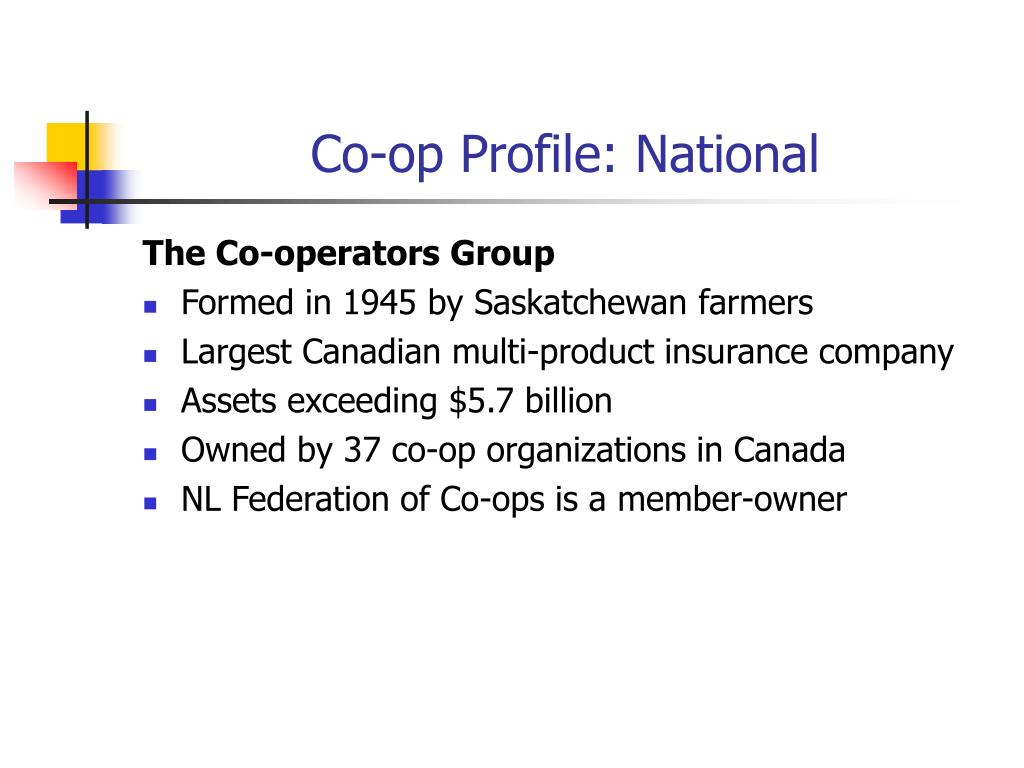 Co-op Profile: National

The Co-operators Group

- Formed in 1945 by Saskatchewan farmers
- Largest Canadian multi-product insurance company
- Assets exceeding \$5.7 billion
- Owned by 37 co-op organizations in Canada
- NL Federation of Co-ops is a member-owner